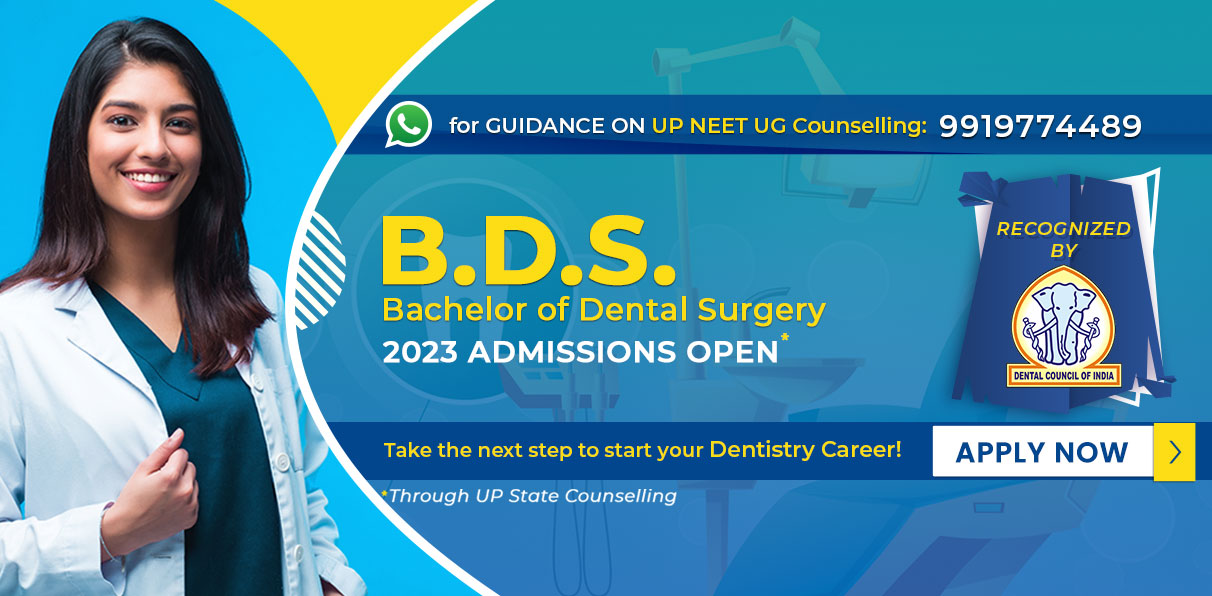 for GUIDANCE ON UP NEET UG Counselling: 9919774489

B.D.S.
Bachelor of Dental Surgery
2023 ADMISSIONS OPEN*

RECOGNIZED BY
DENTAL COUNCIL OF INDIA

Take the next step to start your Dentistry Career!

APPLY NOW

*Through UP State Counselling